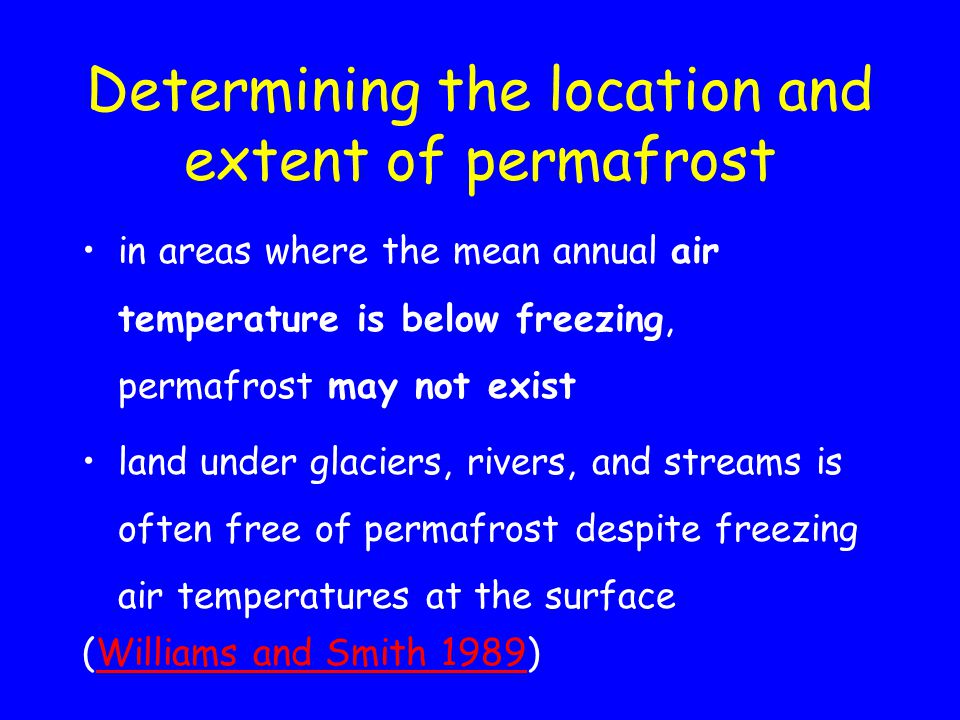 Determining the location and extent of permafrost

• in areas where the mean annual air temperature is below freezing, permafrost may not exist

• land under glaciers, rivers, and streams is often free of permafrost despite freezing air temperatures at the surface

(Williams and Smith 1989)